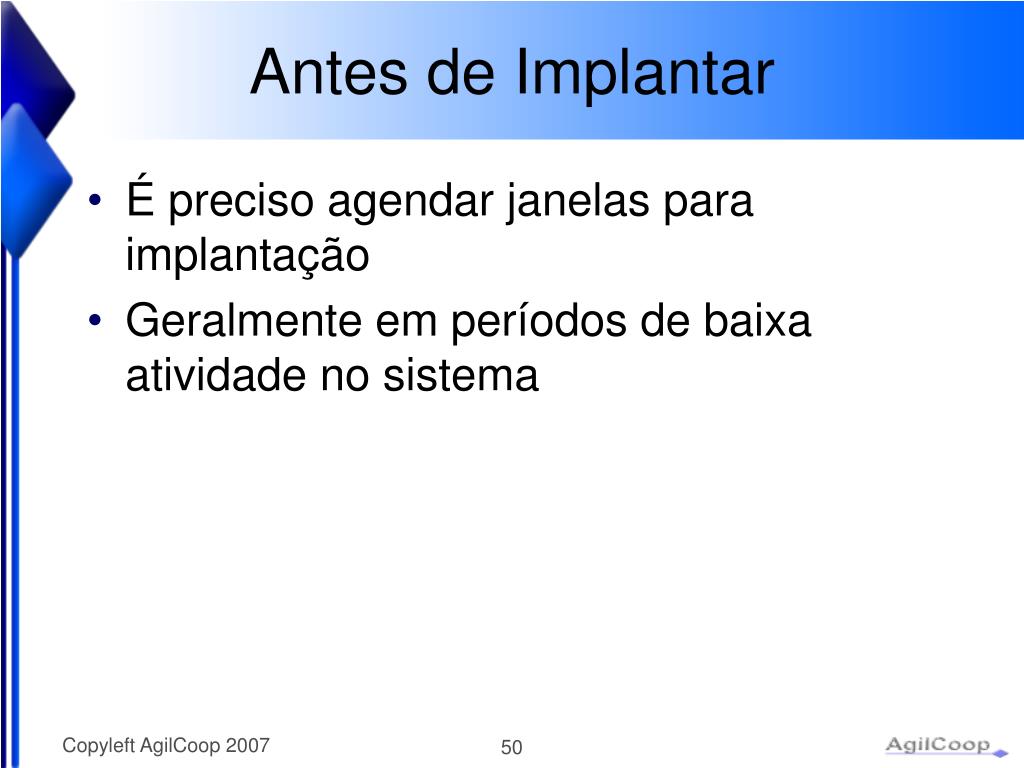 Antes de Implantar

• É preciso agendar janelas para implantação
• Geralmente em períodos de baixa atividade no sistema

Copyleft AgilCoop 2007

50

AgilCoop